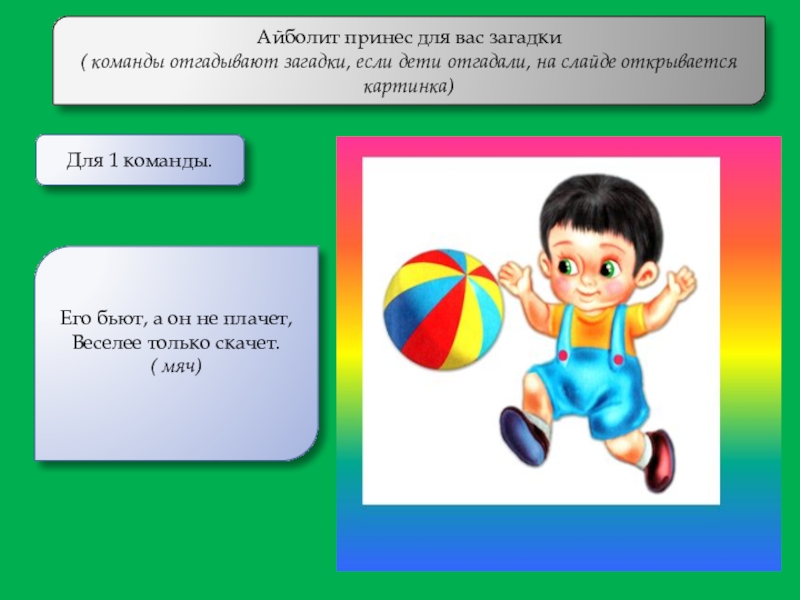 Айболит принес для вас загадки
( команды отгадывают загадки, если дети отгадали, на слайде открывается картинка)

Для 1 команды.

Его бьют, а он не плачет,
Веселее только скачет.
( мяч)